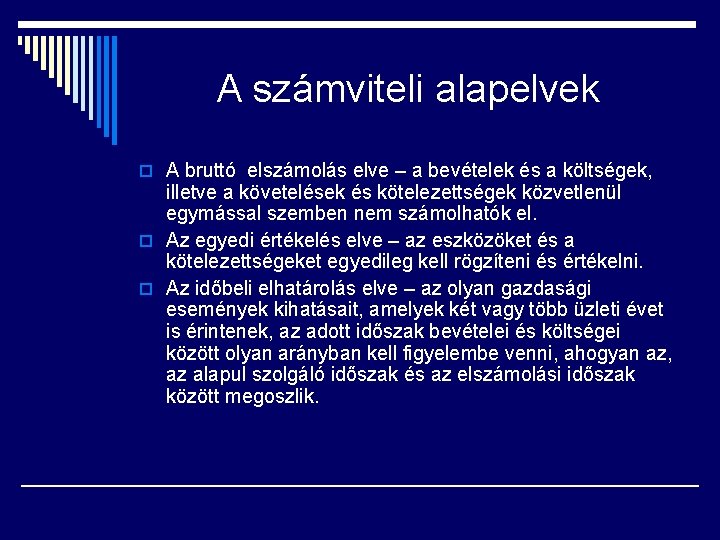 A számviteli alapelvek

A bruttó elszámolás elve – a bevételek és a költségek, illetve a követelések és kötelezettségek közvetlenül egymással szemben nem számolhatók el.

Az egyedi értékelés elve – az eszközöket és a kötelezettségeket egyedileg kell rögzíteni és értékelni.

Az időbeli elhatárolás elve – az olyan gazdasági események kihatásait, amelyek két vagy több üzleti évet is érintenek, az adott időszak bevételei és költségei között olyan arányban kell figyelembe venni, ahogyan az, az alapul szolgáló időszak és az elszámolási időszak között megoszlik.